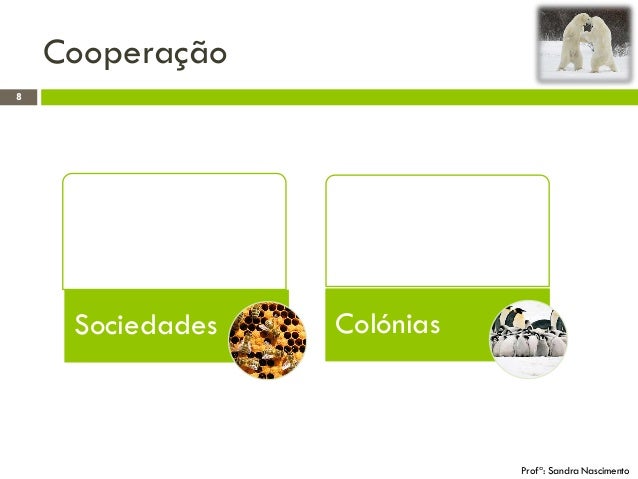 Cooperação

8

Sociedades

Colónias

Profª: Sandra Nascimento